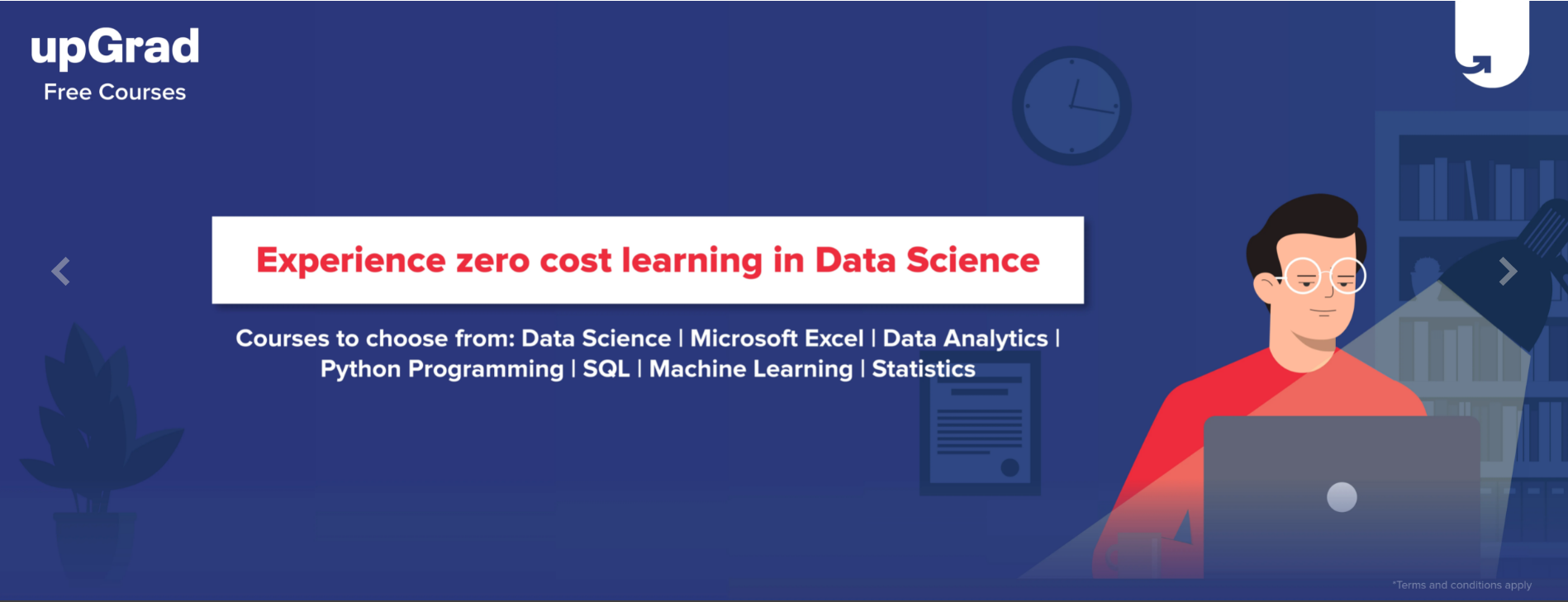 upGrad
Free Courses

Experience zero cost learning in Data Science

Courses to choose from: Data Science | Microsoft Excel | Data Analytics | Python Programming | SQL | Machine Learning | Statistics

*Terms and conditions apply